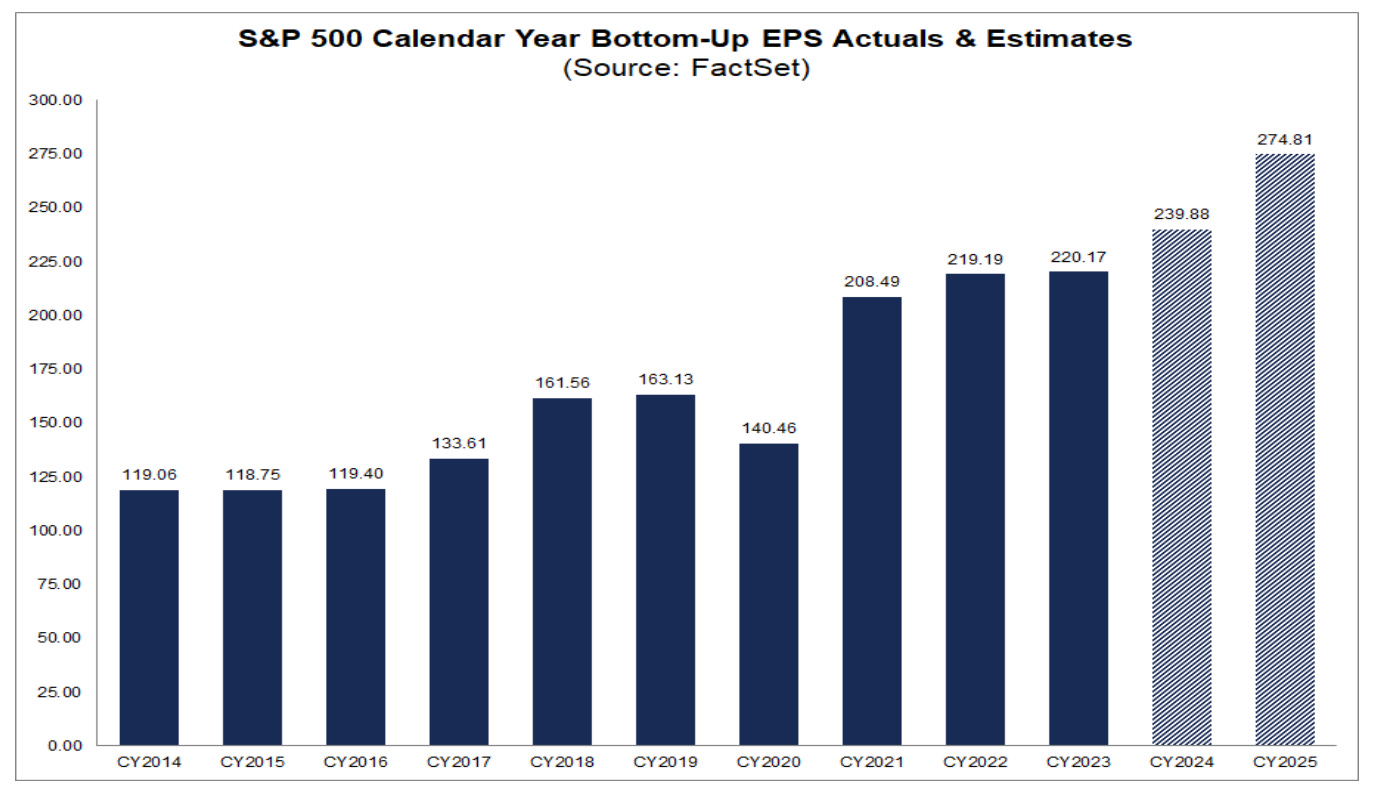 S&P 500 Calendar Year Bottom-Up EPS Actuals & Estimates
(Source: FactSet)

300.00
275.00
250.00
225.00
200.00
175.00
150.00
125.00
100.00
75.00
50.00
25.00
0.00

119.06
118.75
119.40
133.61
161.56
163.13
140.46
208.49
219.19
220.17
239.88
274.81

CY2014
CY2015
CY2016
CY2017
CY2018
CY2019
CY2020
CY2021
CY2022
CY2023
CY2024
CY2025